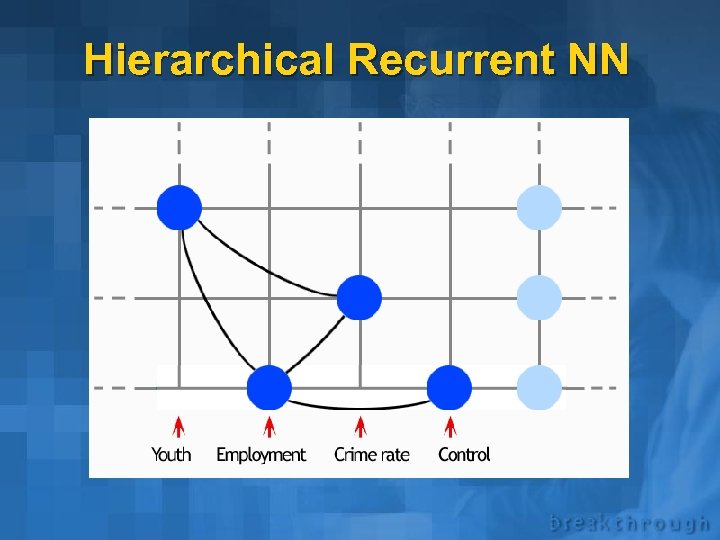 Hierarchical Recurrent NN

Youth
Employment
Crime rate
Control

breakthrough